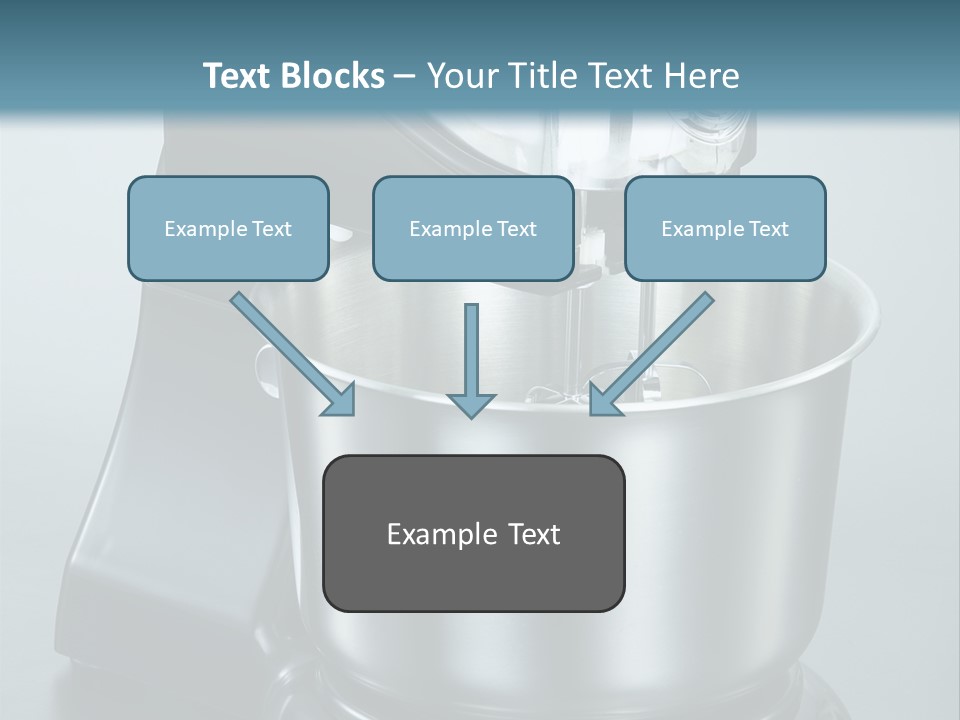 Text Blocks – Your Title Text Here

Example Text

Example Text

Example Text

Example Text